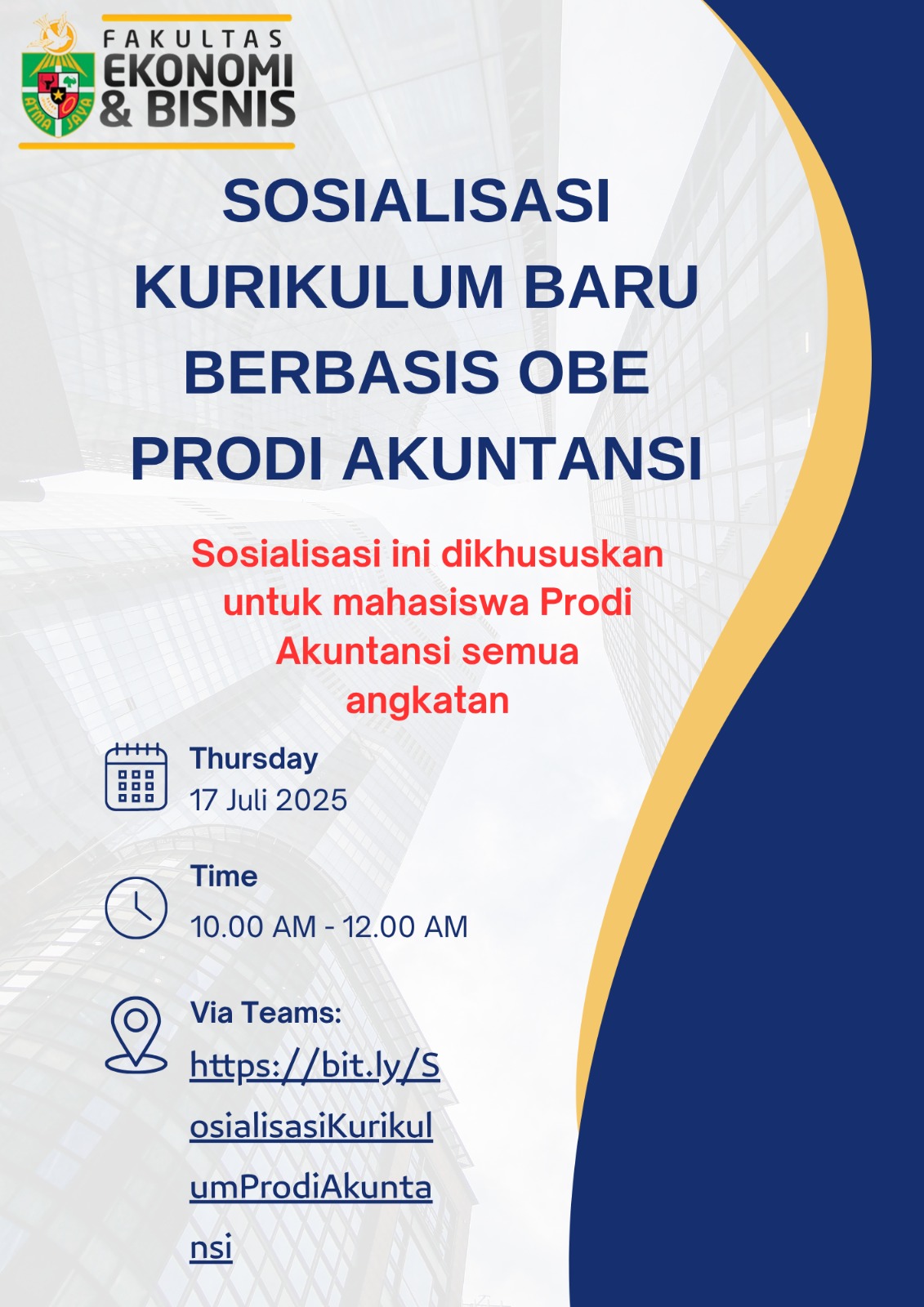 ATMA JAYA

FAKULTAS
EKONOMI
& BISNIS

SOSIALISASI KURIKULUM BARU BERBASIS OBE PRODI AKUNTANSI

Sosialisasi ini dikhususkan untuk mahasiswa Prodi Akuntansi semua angkatan

Thursday
17 Juli 2025

Time
10.00 AM - 12.00 AM

Via Teams:
https://bit.ly/SosialisasiKurikulumProdiAkuntansi